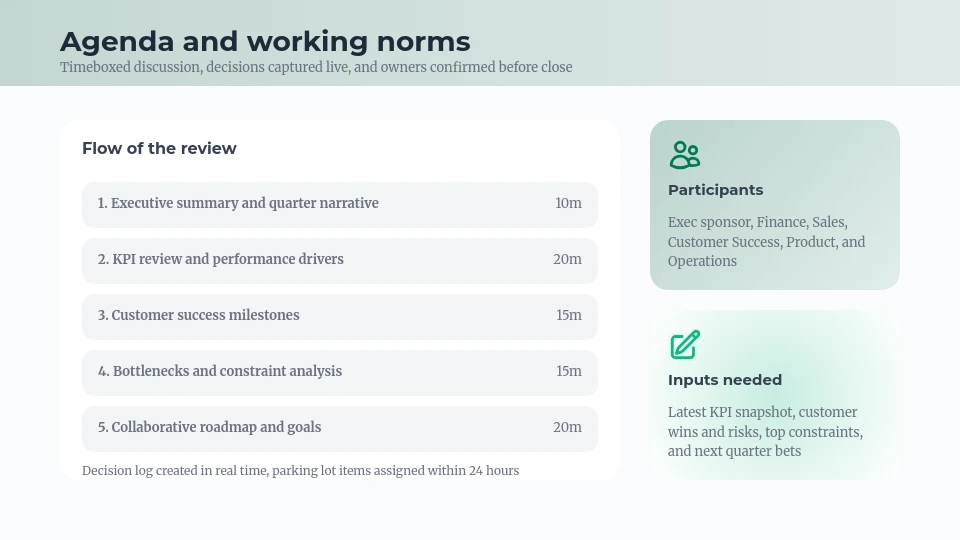 Agenda and working norms
Timeboxed discussion, decisions captured live, and owners confirmed before close

Flow of the review

1. Executive summary and quarter narrative 10m

2. KPI review and performance drivers 20m

3. Customer success milestones 15m

4. Bottlenecks and constraint analysis 15m

5. Collaborative roadmap and goals 20m

Decision log created in real time, parking lot items assigned within 24 hours

Participants

Exec sponsor, Finance, Sales, Customer Success, Product, and Operations

Inputs needed

Latest KPI snapshot, customer wins and risks, top constraints, and next quarter bets